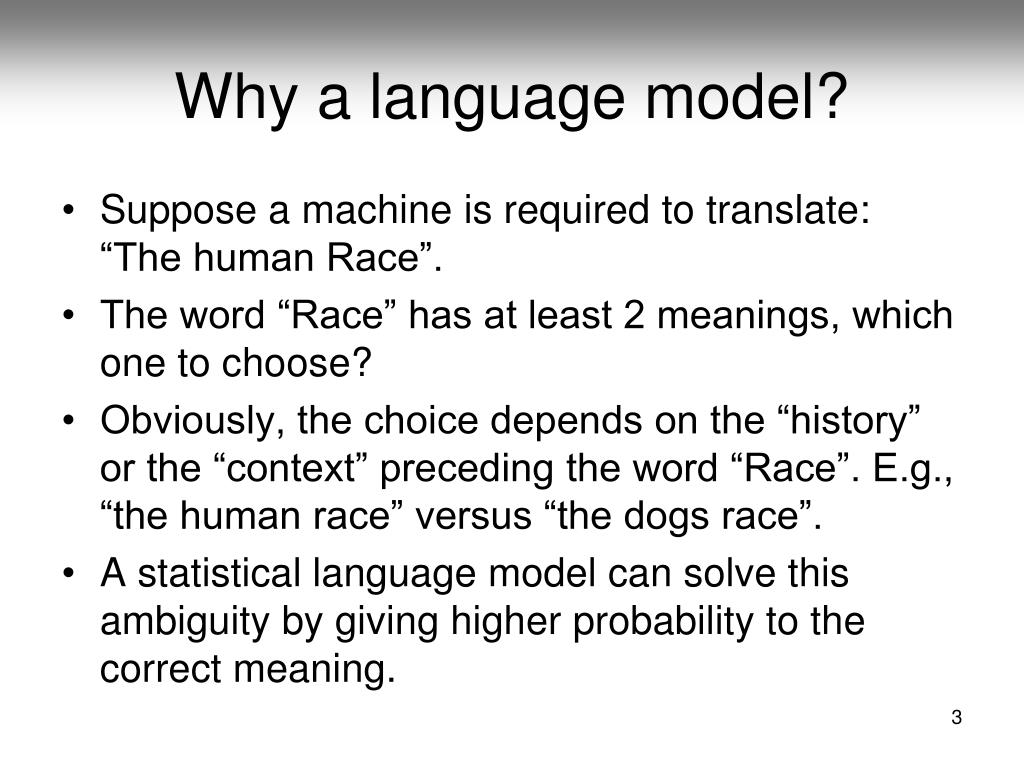 Why a language model?

• Suppose a machine is required to translate: “The human Race”.

• The word “Race” has at least 2 meanings, which one to choose?

• Obviously, the choice depends on the “history” or the “context” preceding the word “Race”. E.g., “the human race” versus “the dogs race”.

• A statistical language model can solve this ambiguity by giving higher probability to the correct meaning.

3